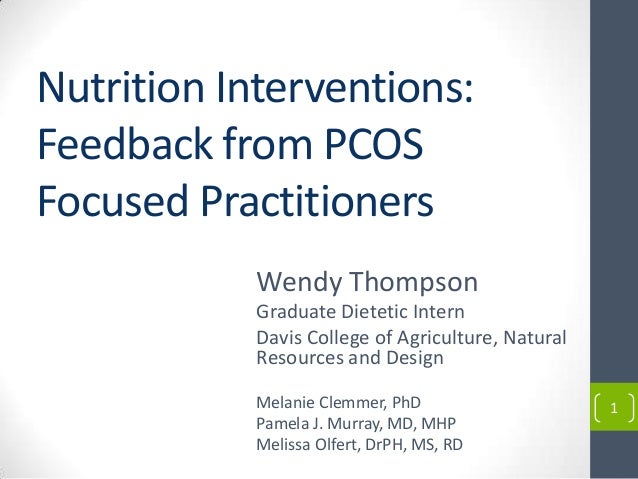 Nutrition Interventions: Feedback from PCOS Focused Practitioners

Wendy Thompson

Graduate Dietetic Intern

Davis College of Agriculture, Natural Resources and Design

Melanie Clemmer, PhD
Pamela J. Murray, MD, MHP
Melissa Olfert, DrPH, MS, RD

1